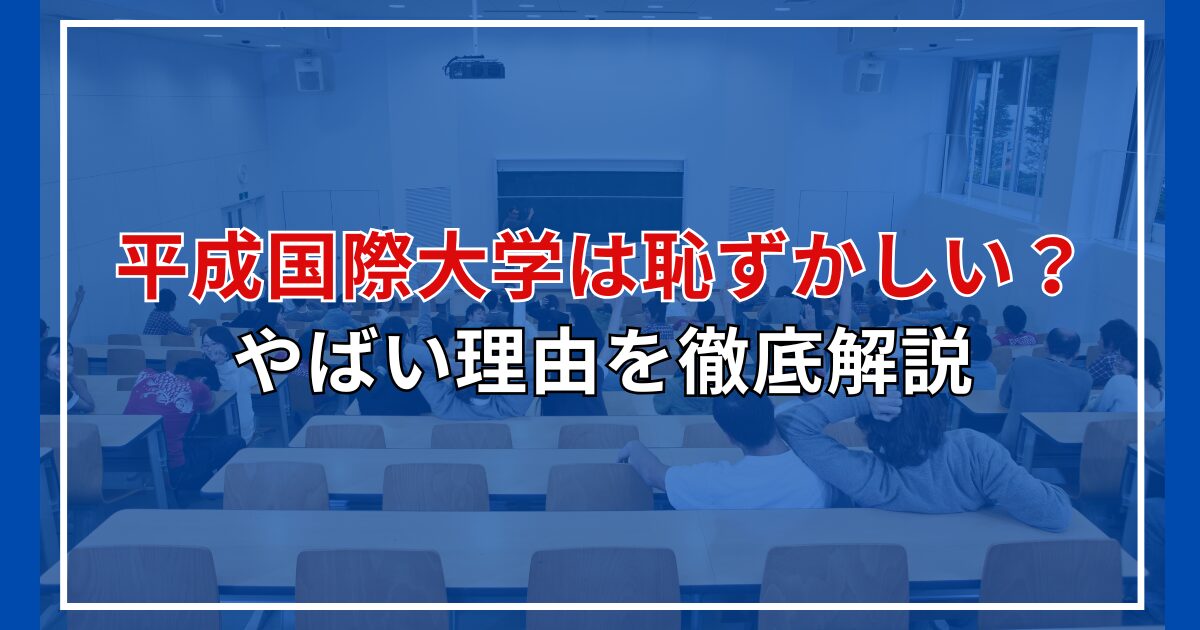 平成国際大学は恥ずかしい？
やばい理由を徹底解説